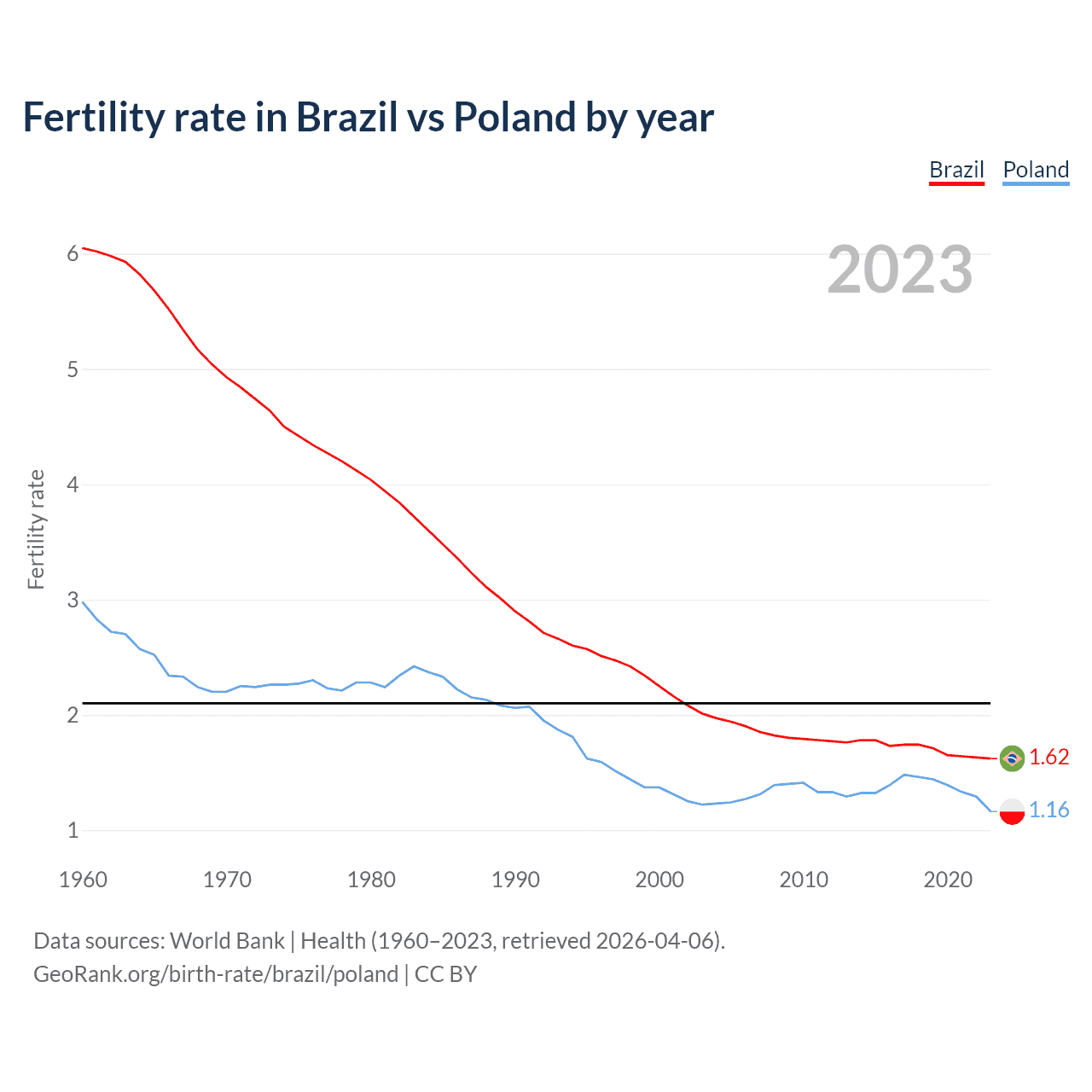 Fertility rate in Brazil vs Poland by year

Brazil Poland

2023

Fertility rate

6
5
4
3
2
1

1960 1970 1980 1990 2000 2010 2020

1.62
1.16

Data sources: World Bank | Health (1960–2023, retrieved 2026-04-06).
GeoRank.org/birth-rate/brazil/poland | CC BY